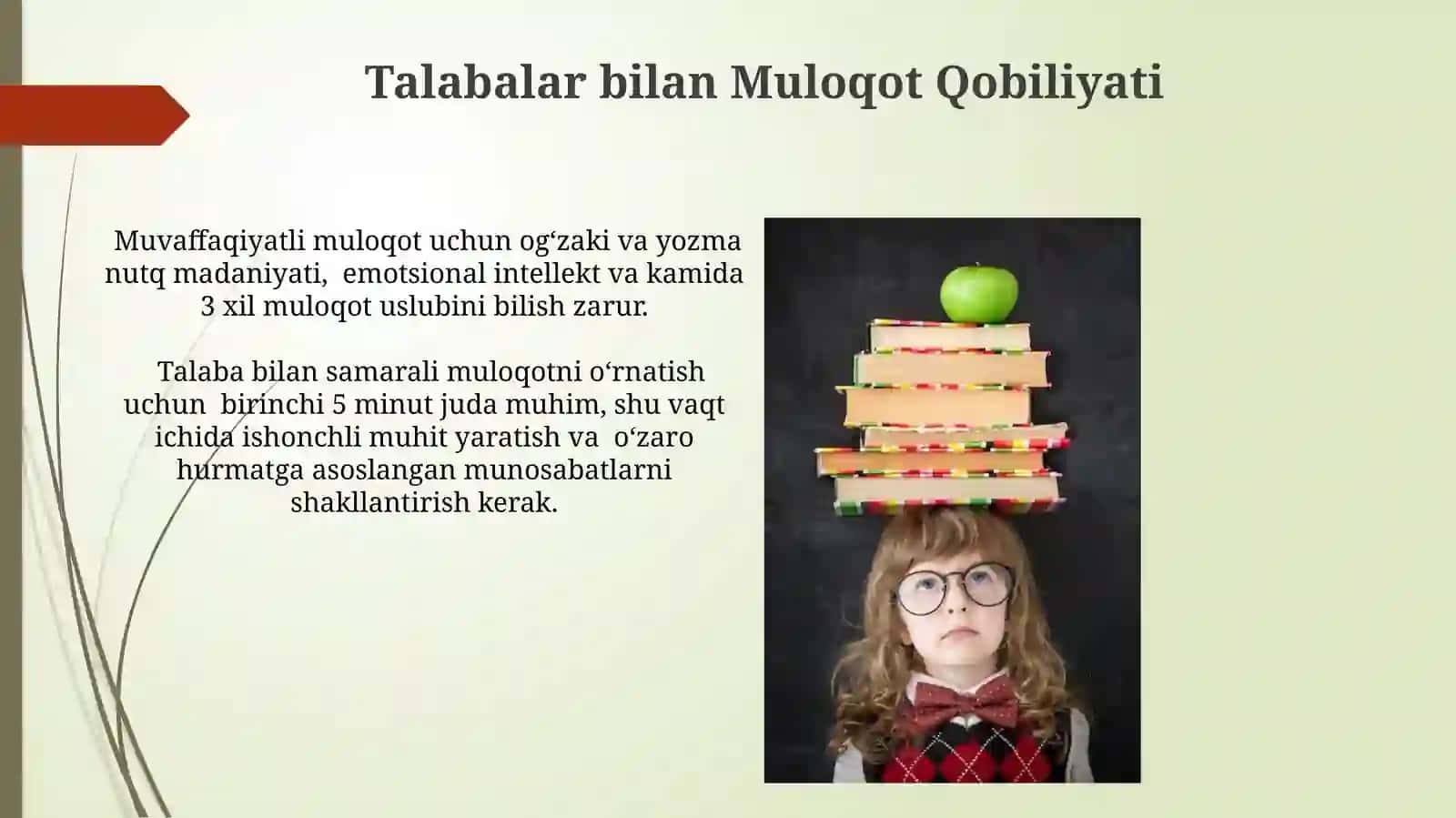 Talabalar bilan Muloqot Qobiliyati

Muvaffaqiyatli muloqot uchun og‘zaki va yozma nutq madaniyati, emotsional intellekt va kamida 3 xil muloqot uslubini bilish zarur.

Talaba bilan samarali muloqotni o‘rnatish uchun birinchi 5 minut juda muhim, shu vaqt ichida ishonchli muhit yaratish va o‘zaro hurmatga asoslangan munosabatlarni shakllantirish kerak.